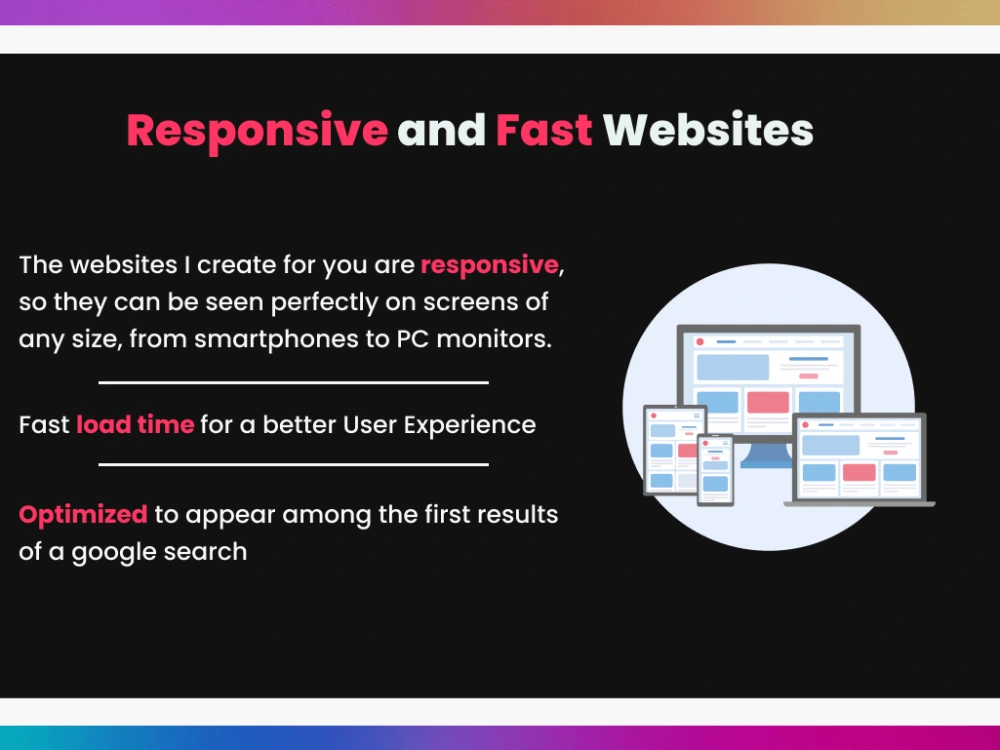 Responsive and Fast Websites

The websites I create for you are responsive, so they can be seen perfectly on screens of any size, from smartphones to PC monitors.

Fast load time for a better User Experience

Optimized to appear among the first results of a google search